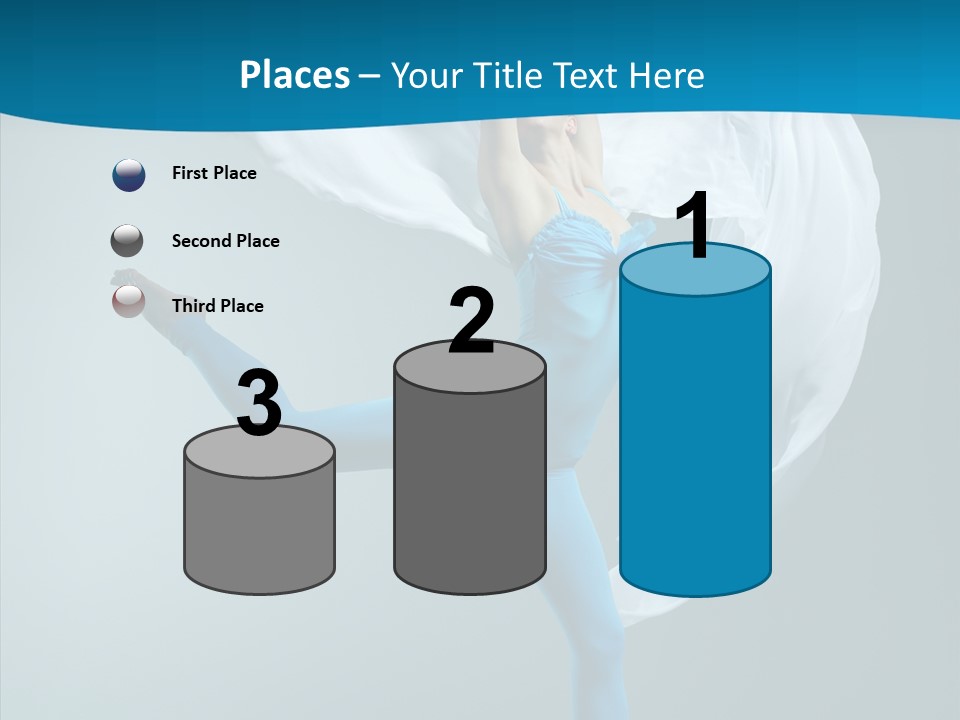 Places – Your Title Text Here

First Place

Second Place

Third Place

3

2

1